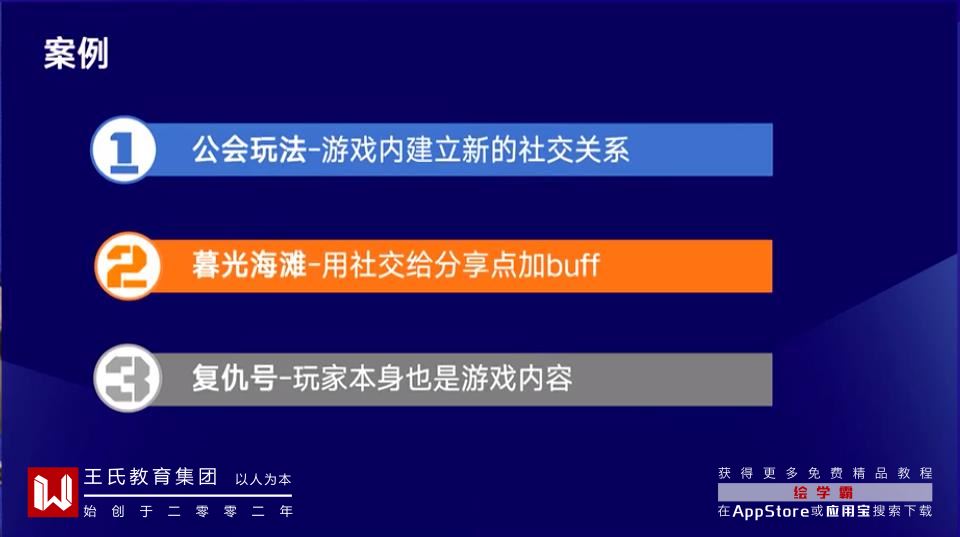 案例

1 公会玩法-游戏内建立新的社交关系

2 暮光海滩-用社交给分享点加buff

3 复仇号-玩家本身也是游戏内容

王氏教育集团 以人为本
始创于二零零二年

获得更多免费精品教程
绘学霸
在AppStore或应用宝搜索下载